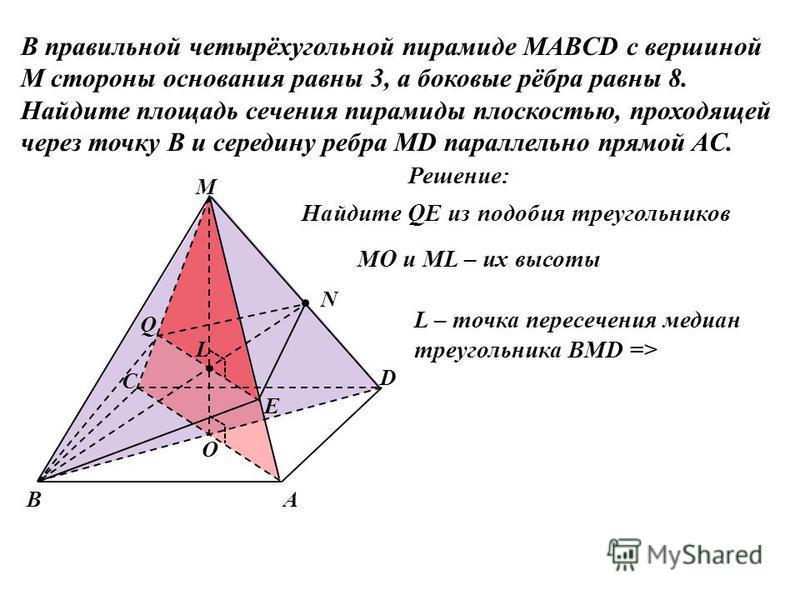 В правильной четырёхугольной пирамиде MABCD с вершиной M стороны основания равны 3, а боковые рёбра равны 8. Найдите площадь сечения пирамиды плоскостью, проходящей через точку B и середину ребра MD параллельно прямой AC.

Решение:

Найдите QE из подобия треугольников

MO и ML – их высоты

L – точка пересечения медиан треугольника BMD =>

M

N

Q

L

C

D

E

O

B

A

MyShared